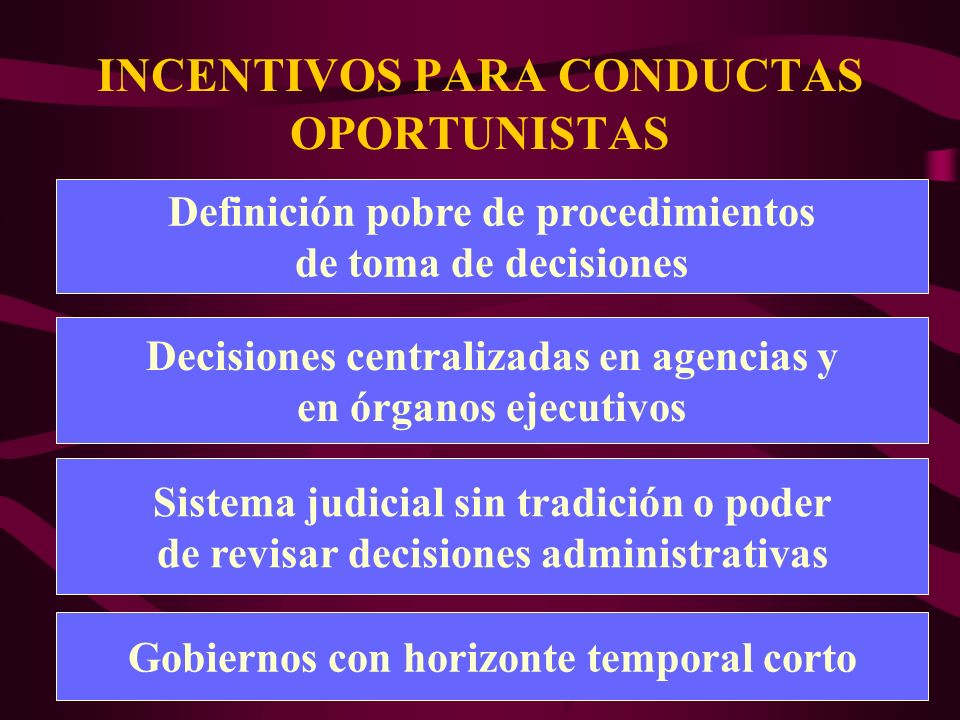 INCENTIVOS PARA CONDUCTAS OPORTUNISTAS

Definición pobre de procedimientos de toma de decisiones

Decisiones centralizadas en agencias y en órganos ejecutivos

Sistema judicial sin tradición o poder de revisar decisiones administrativas

Gobiernos con horizonte temporal corto